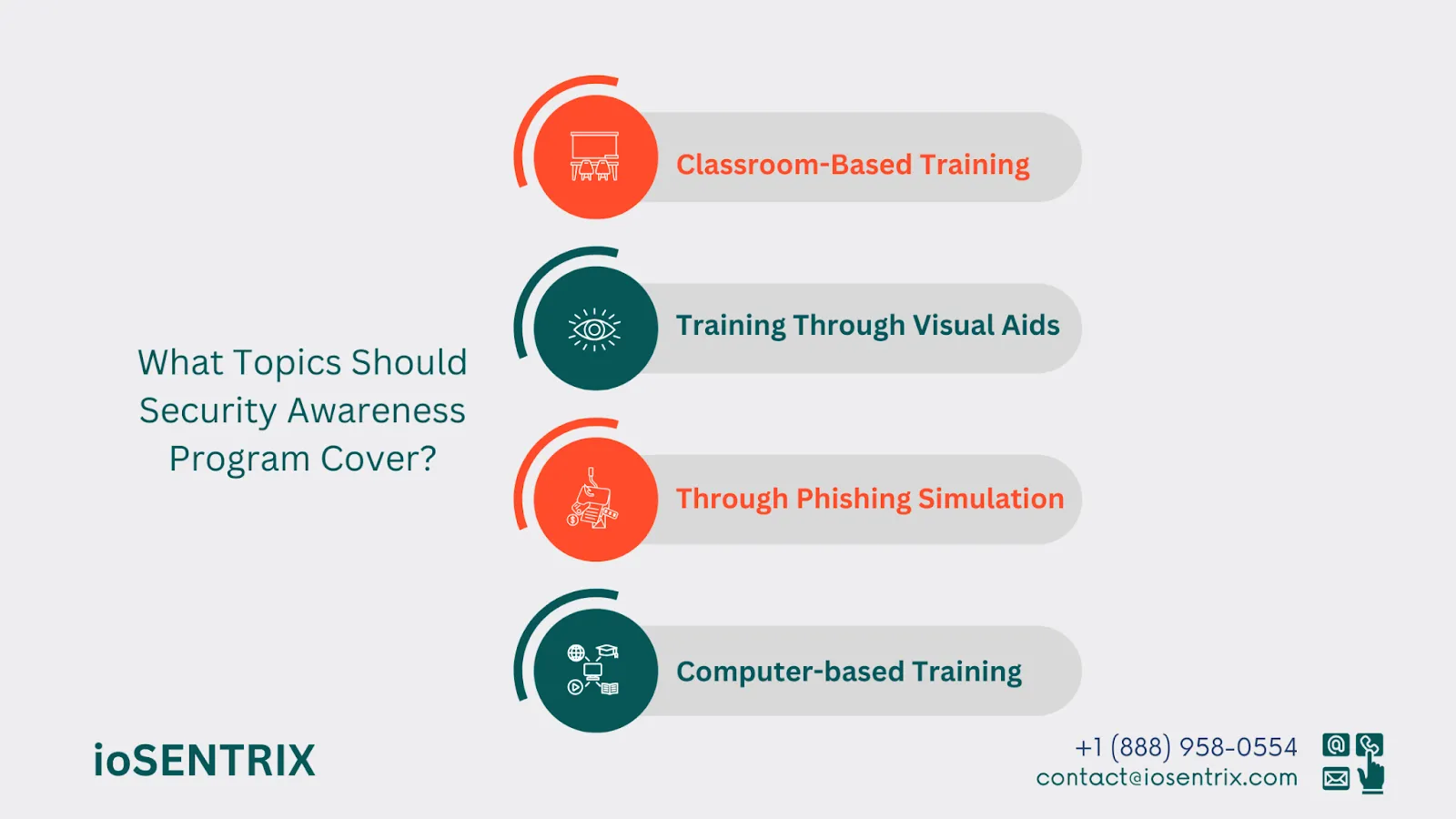 What Topics Should Security Awareness Program Cover?

Classroom-Based Training

Training Through Visual Aids

Through Phishing Simulation

Computer-based Training

ioSENTRIX

+1 (888) 958-0554
contact@iosentrix.com